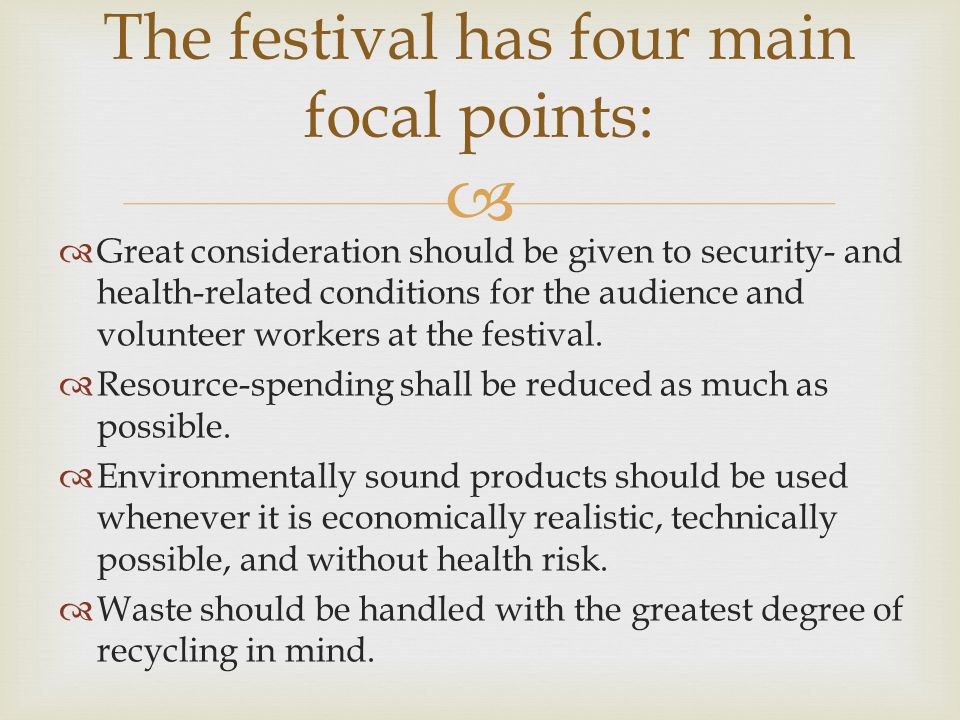 The festival has four main focal points:

Great consideration should be given to security- and health-related conditions for the audience and volunteer workers at the festival.

Resource-spending shall be reduced as much as possible.

Environmentally sound products should be used whenever it is economically realistic, technically possible, and without health risk.

Waste should be handled with the greatest degree of recycling in mind.